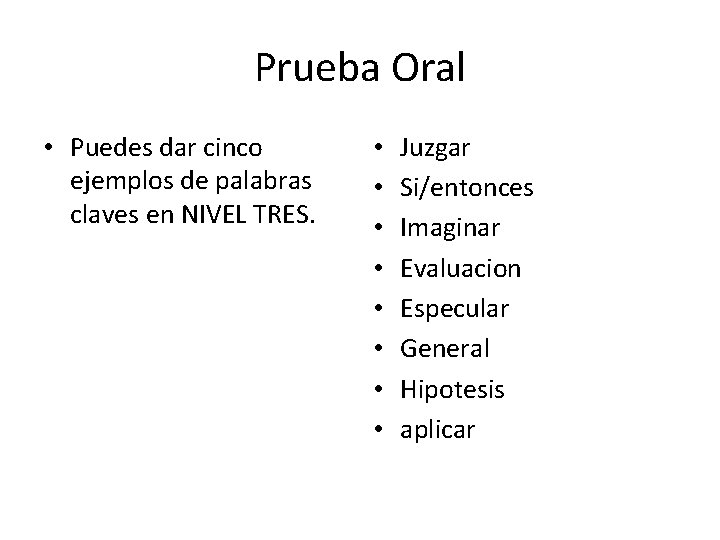 Prueba Oral

• Puedes dar cinco ejemplos de palabras claves en NIVEL TRES.

• Juzgar
• Si/entonces
• Imaginar
• Evaluacion
• Especular
• General
• Hipotesis
• aplicar